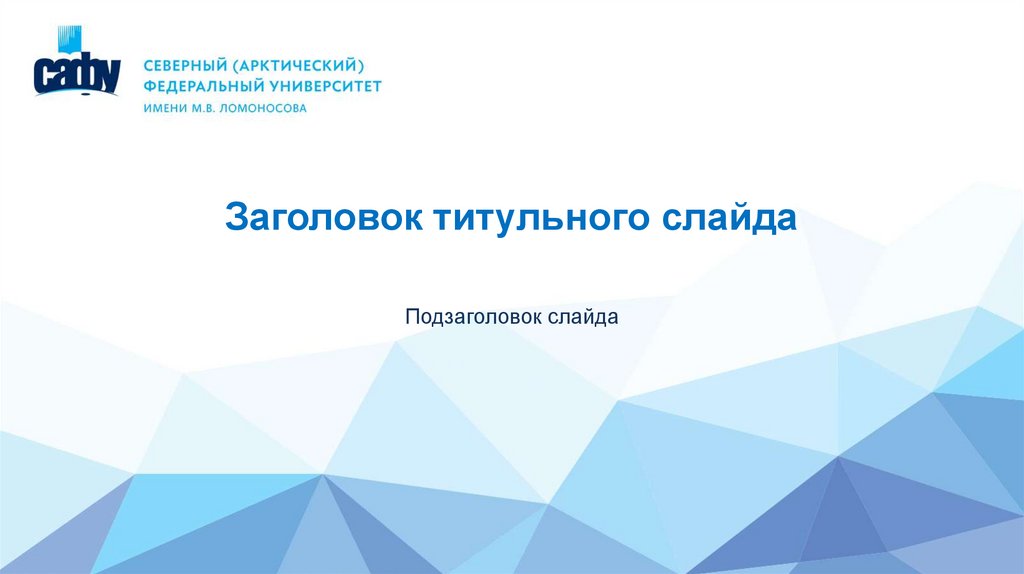 сафу

СЕВЕРНЫЙ (АРКТИЧЕСКИЙ)
ФЕДЕРАЛЬНЫЙ УНИВЕРСИТЕТ
ИМЕНИ М.В. ЛОМОНОСОВА

Заголовок титульного слайда

Подзаголовок слайда